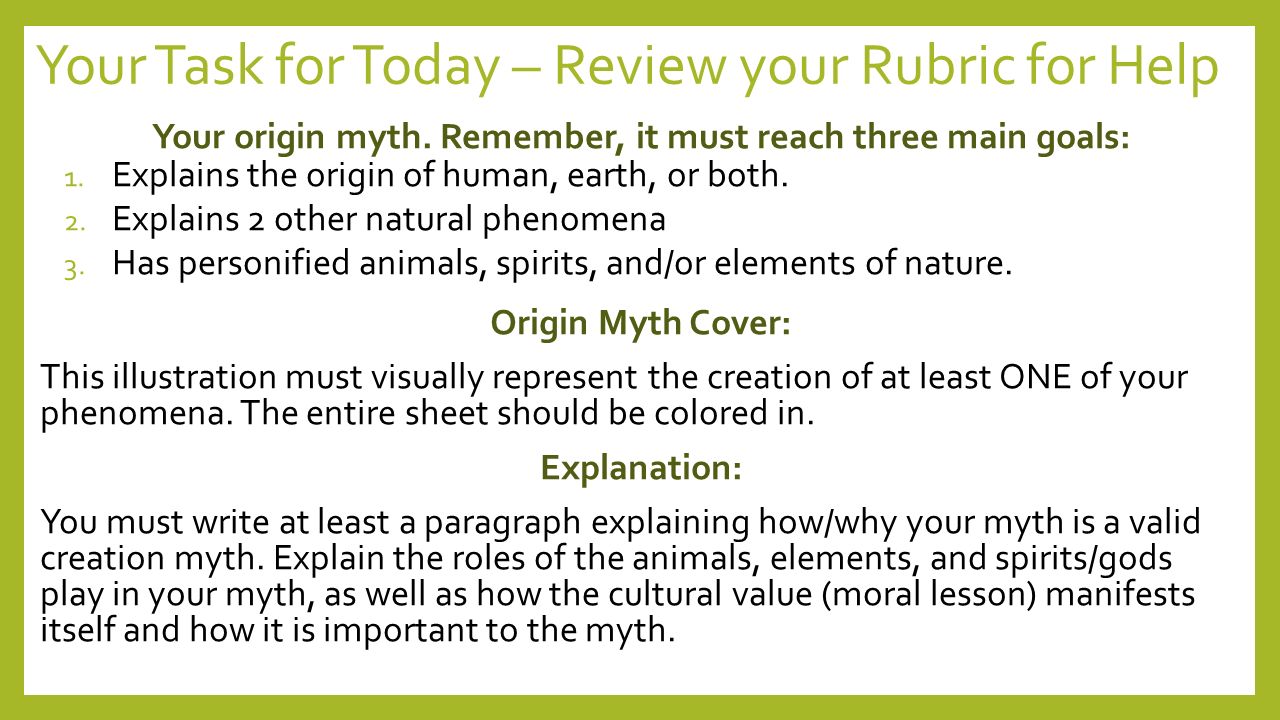 Your Task for Today – Review your Rubric for Help

Your origin myth. Remember, it must reach three main goals:
1. Explains the origin of human, earth, or both.
2. Explains 2 other natural phenomena
3. Has personified animals, spirits, and/or elements of nature.

Origin Myth Cover:

This illustration must visually represent the creation of at least ONE of your phenomena. The entire sheet should be colored in.

Explanation:

You must write at least a paragraph explaining how/why your myth is a valid creation myth. Explain the roles of the animals, elements, and spirits/gods play in your myth, as well as how the cultural value (moral lesson) manifests itself and how it is important to the myth.